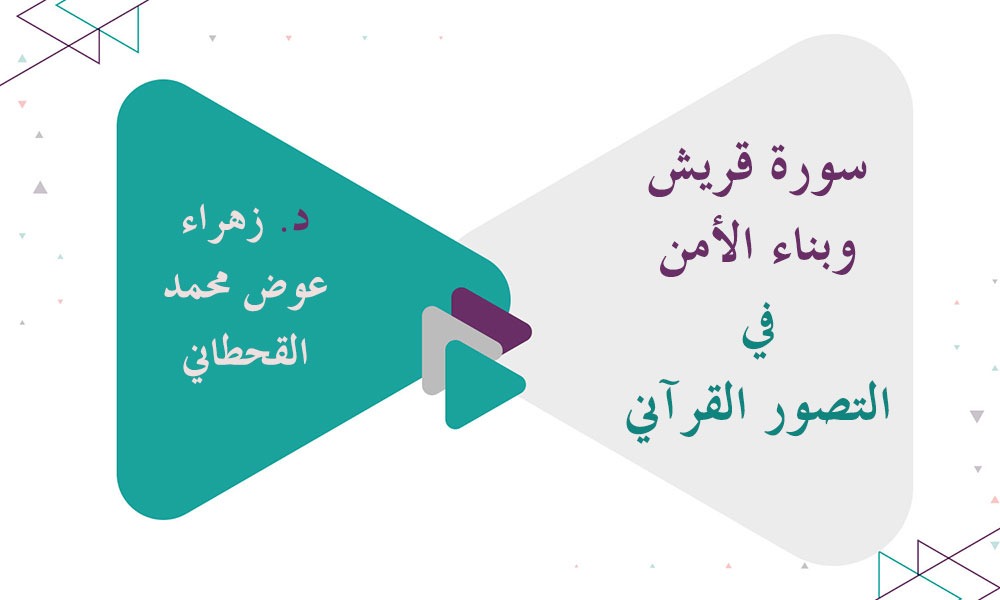 سورة قريش
وبناء الأمن
في
التصور القرآني

د. زهراء
عوض محمد
القحطاني